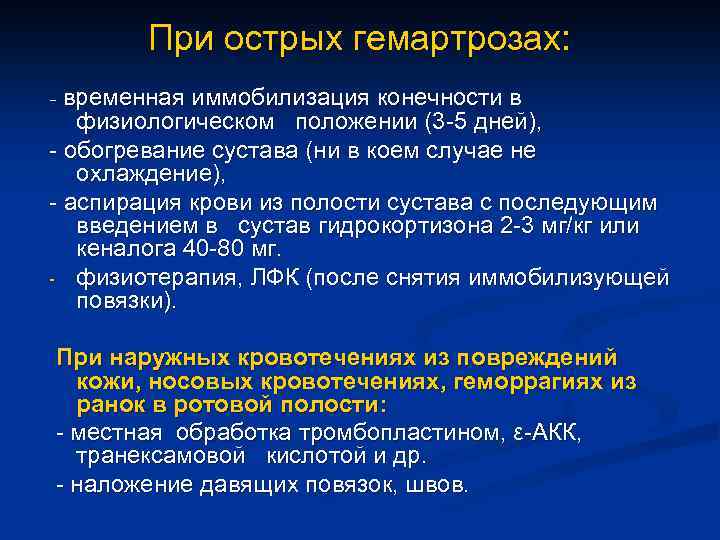 При острых гемартрозах:

- временная иммобилизация конечности в физиологическом положении (3-5 дней),
- обогревание сустава (ни в коем случае не охлаждение),
- аспирация крови из полости сустава с последующим введением в сустав гидрокортизона 2-3 мг/кг или кеналога 40-80 мг.
- физиотерапия, ЛФК (после снятия иммобилизующей повязки).

При наружных кровотечениях из повреждений кожи, носовых кровотечениях, геморрагиях из ранок в ротовой полости:
- местная обработка тромбопластином, ε-АКК, транексамовой кислотой и др.
- наложение давящих повязок, швов.